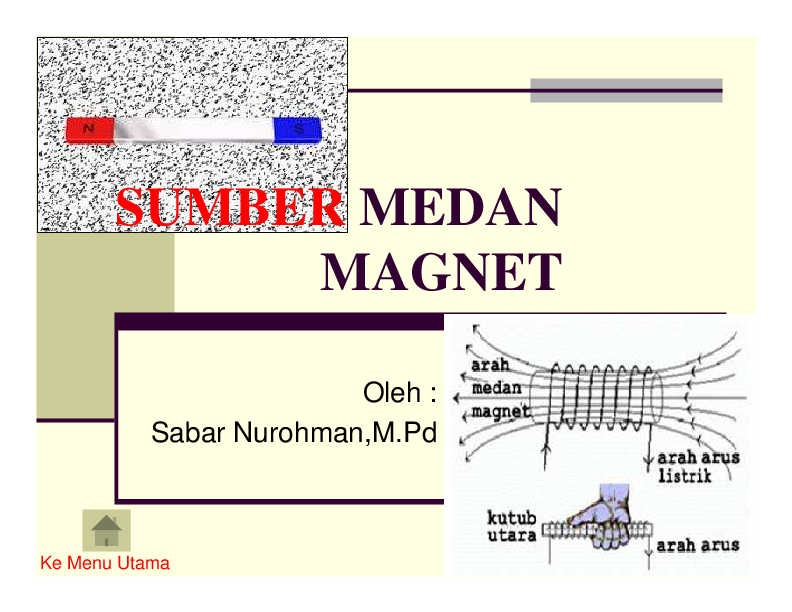 N

S

SUMBER MEDAN MAGNET

Oleh :
Sabar Nurohman,M.Pd

arah medan magnet

arah arus listrik

kutub utara

arah arus

Ke Menu Utama